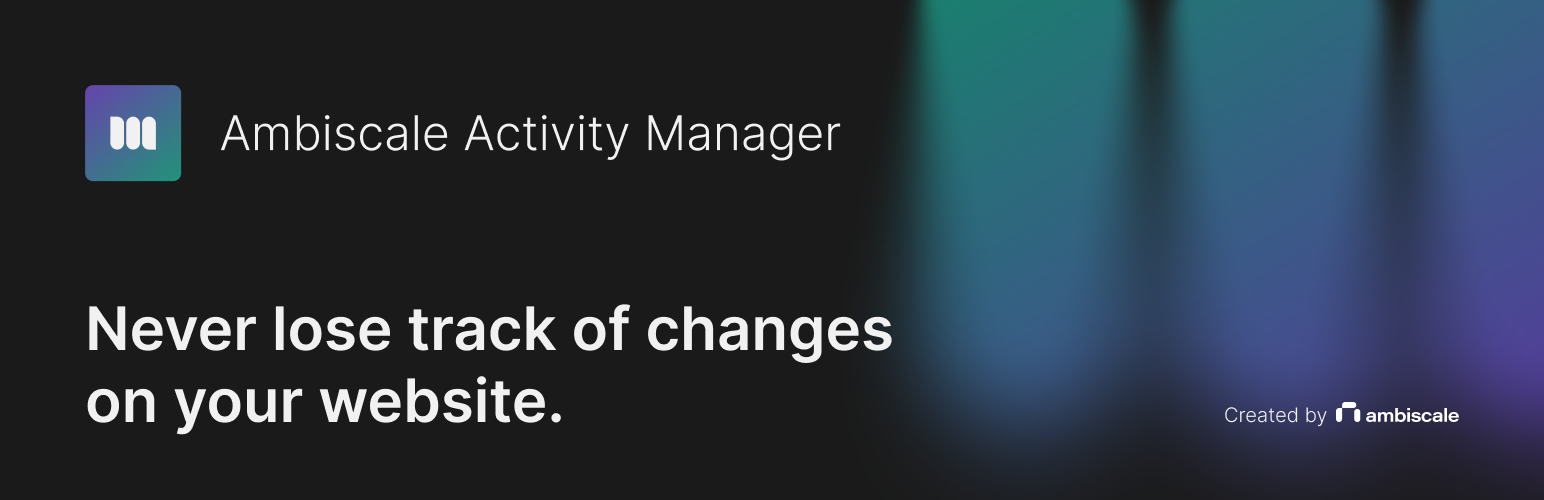 Ambiscale Activity Manager

Never lose track of changes on your website.

Created by ambiscale